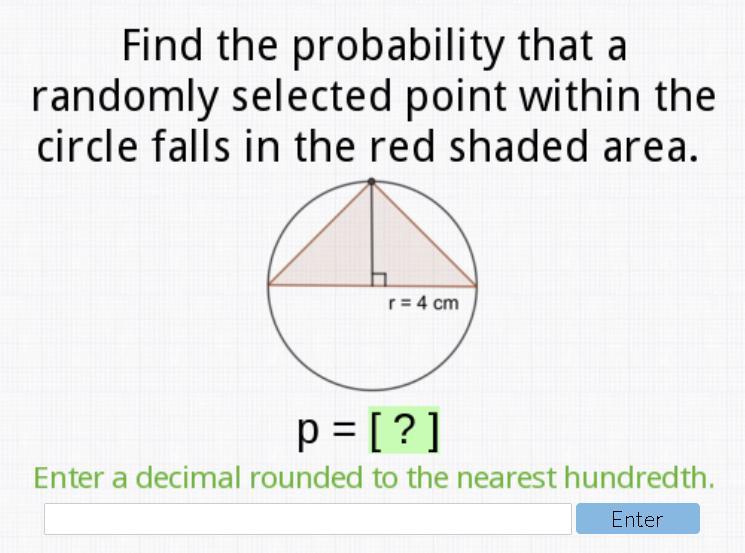 Find the probability that a randomly selected point within the circle falls in the red shaded area.

r = 4 cm

p = [ ? ]

Enter a decimal rounded to the nearest hundredth.

Enter